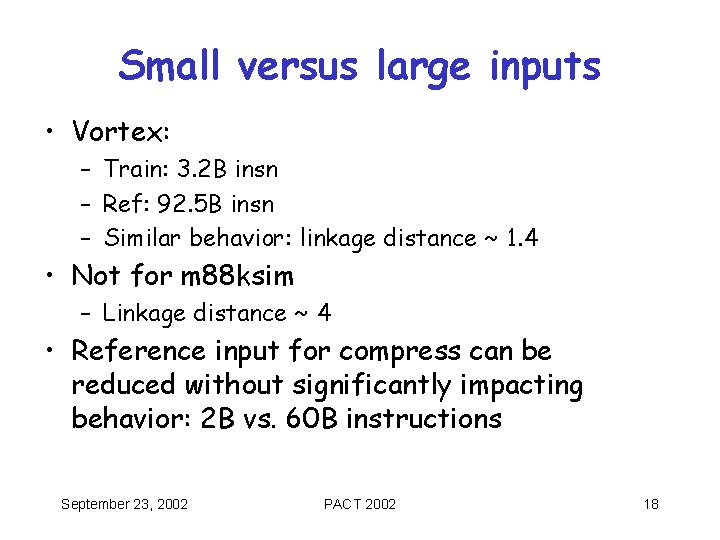 Small versus large inputs

• Vortex:
  – Train: 3.2B insn
  – Ref: 92.5B insn
  – Similar behavior: linkage distance ~ 1.4
• Not for m88ksim
  – Linkage distance ~ 4
• Reference input for compress can be reduced without significantly impacting behavior: 2B vs. 60B instructions

September 23, 2002
PACT 2002
18